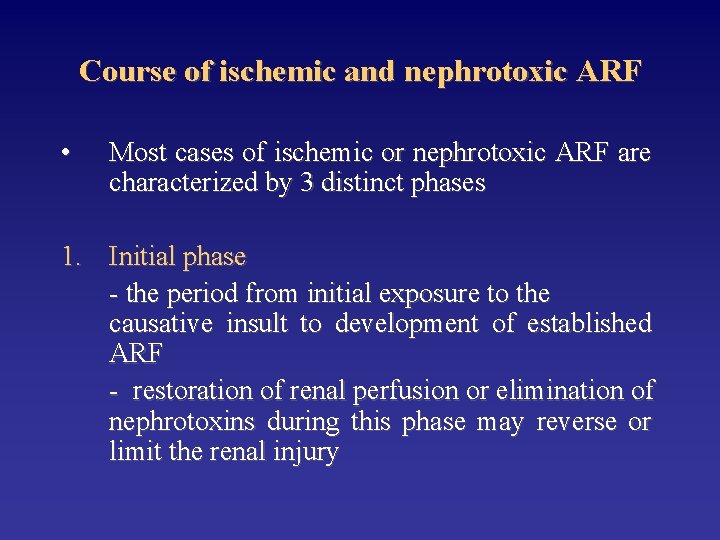 Course of ischemic and nephrotoxic ARF

• Most cases of ischemic or nephrotoxic ARF are characterized by 3 distinct phases

1. Initial phase

- the period from initial exposure to the causative insult to development of established ARF

- restoration of renal perfusion or elimination of nephrotoxins during this phase may reverse or limit the renal injury